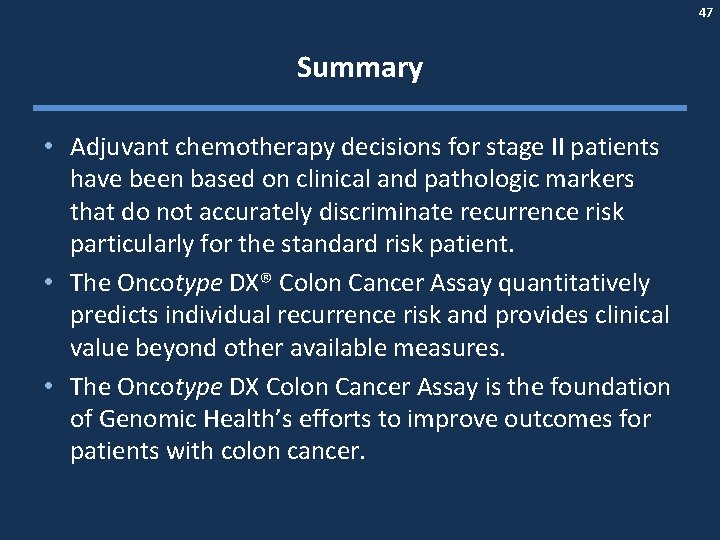 47

Summary

• Adjuvant chemotherapy decisions for stage II patients have been based on clinical and pathologic markers that do not accurately discriminate recurrence risk particularly for the standard risk patient.
• The Oncotype DX® Colon Cancer Assay quantitatively predicts individual recurrence risk and provides clinical value beyond other available measures.
• The Oncotype DX Colon Cancer Assay is the foundation of Genomic Health's efforts to improve outcomes for patients with colon cancer.